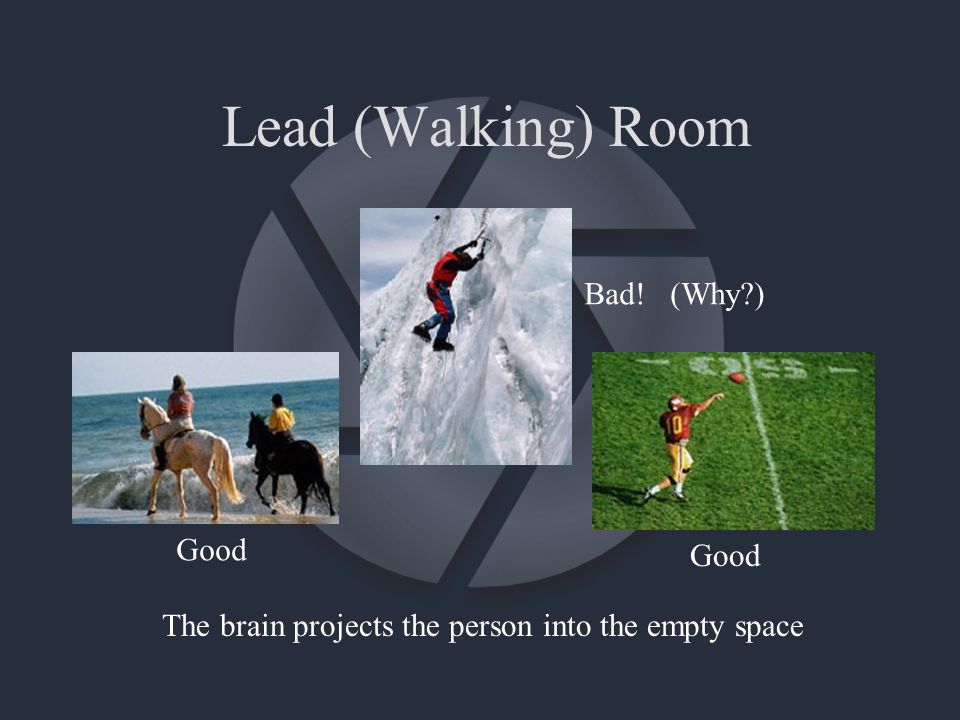 Lead (Walking) Room

Bad! (Why?)

Good

Good

The brain projects the person into the empty space